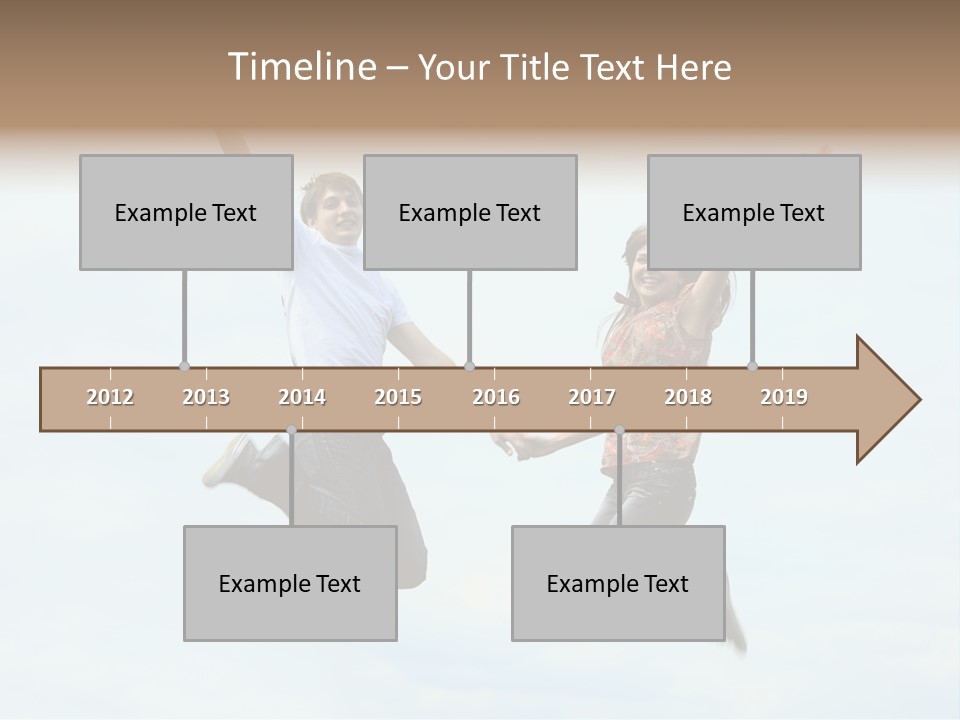 Timeline – Your Title Text Here

Example Text

Example Text

Example Text

2012 2013 2014 2015 2016 2017 2018 2019

Example Text

Example Text